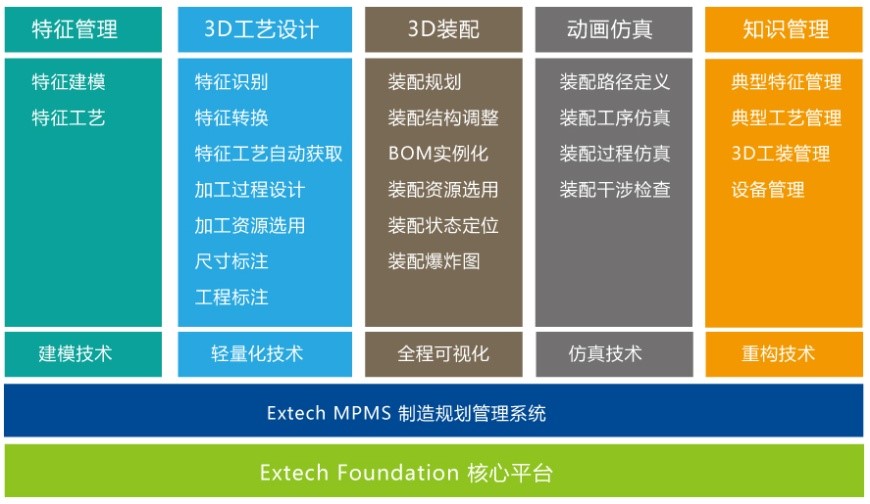 特征管理

特征建模
特征工艺

建模技术

3D工艺设计

特征识别
特征转换
特征工艺自动获取
加工过程设计
加工资源选用
尺寸标注
工程标注

轻量化技术

3D装配

装配规划
装配结构调整
BOM实例化
装配资源选用
装配状态定位
装配爆炸图

全程可视化

动画仿真

装配路径定义
装配工序仿真
装配过程仿真
装配干涉检查

仿真技术

知识管理

典型特征管理
典型工艺管理
3D工装管理
设备管理

重构技术

Extech MPMS 制造规划管理系统

Extech Foundation 核心平台